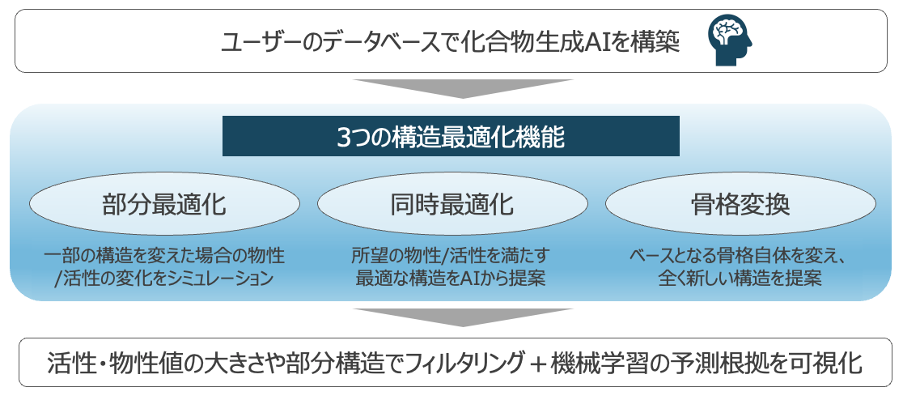 ユーザーのデータベースで化合物生成AIを構築

3つの構造最適化機能

部分最適化

一部の構造を変えた場合の物性/活性の変化をシミュレーション

同時最適化

所望の物性/活性を満たす最適な構造をAIから提案

骨格変換

ベースとなる骨格自体を変え、全く新しい構造を提案

活性・物性値の大きさや部分構造でフィルタリング＋機械学習の予測根拠を可視化